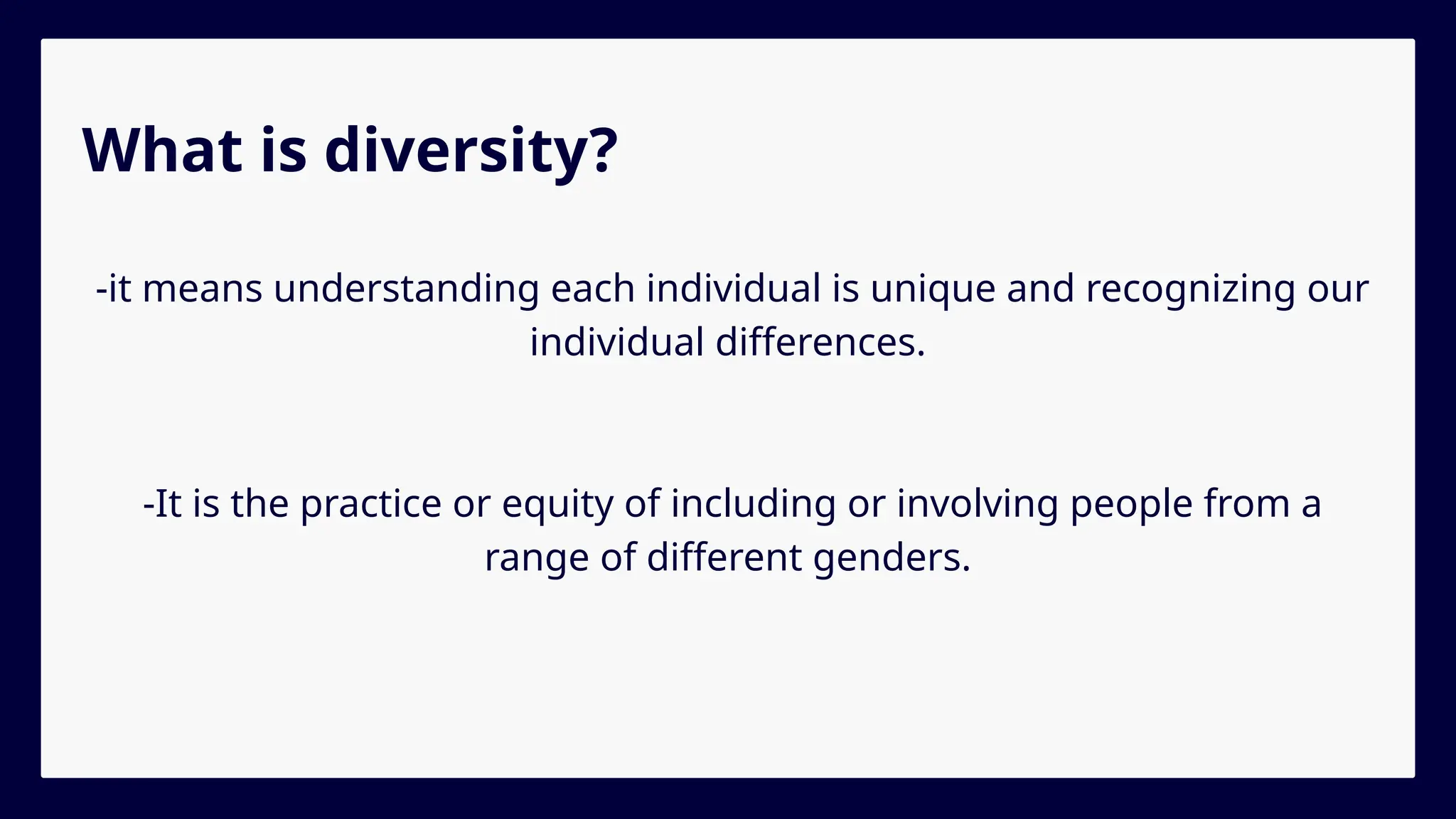 What is diversity?

-it means understanding each individual is unique and recognizing our individual differences.

-It is the practice or equity of including or involving people from a range of different genders.